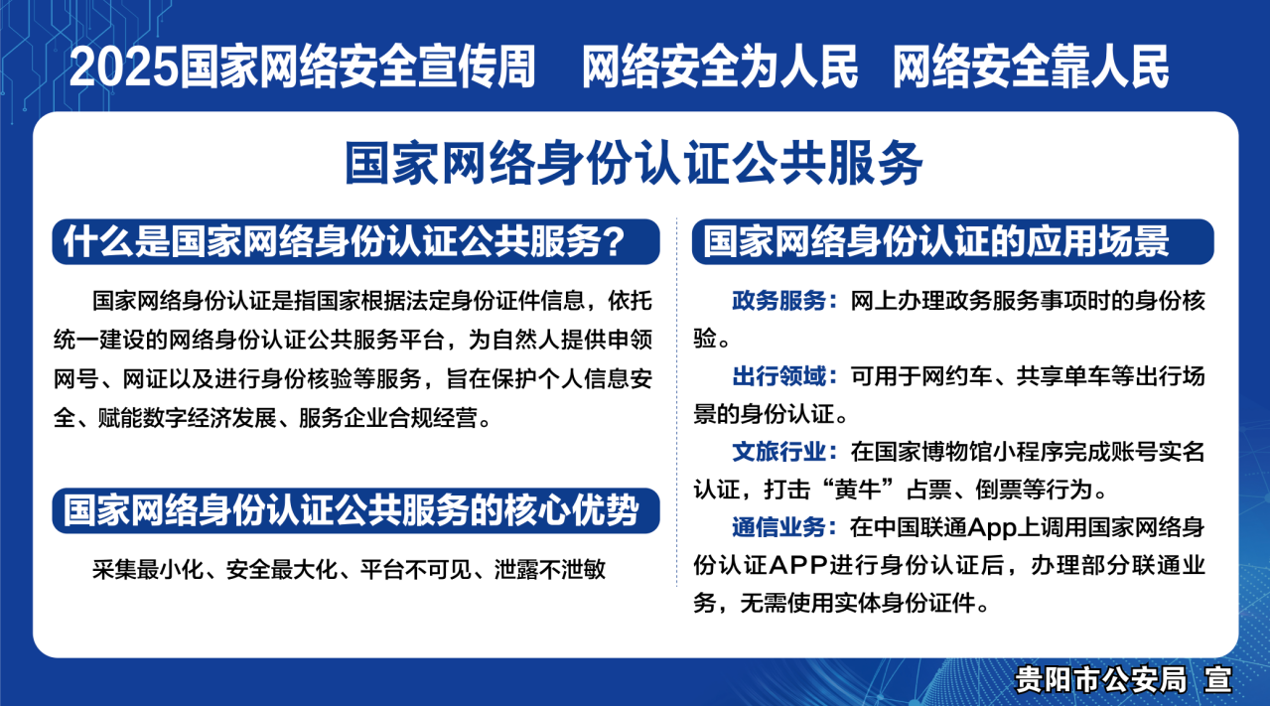 2025国家网络安全宣传周　网络安全为人民　网络安全靠人民

国家网络身份认证公共服务

什么是国家网络身份认证公共服务？

国家网络身份认证是指国家根据法定身份证件信息，依托统一建设的网络身份认证公共服务平台，为自然人提供申领网号、网证以及进行身份核验等服务，旨在保护个人信息安全、赋能数字经济发展、服务企业合规经营。

国家网络身份认证公共服务的核心优势

采集最小化、安全最大化、平台不可见、泄露不泄敏

国家网络身份认证的应用场景

政务服务：网上办理政务服务事项时的身份核验。

出行领域：可用于网约车、共享单车等出行场景的身份认证。

文旅行业：在国家博物馆小程序完成账号实名认证，打击“黄牛”占票、倒票等行为。

通信业务：在中国联通App上调用国家网络身份认证APP进行身份认证后，办理部分联通业务，无需使用实体身份证件。

贵阳市公安局　宣